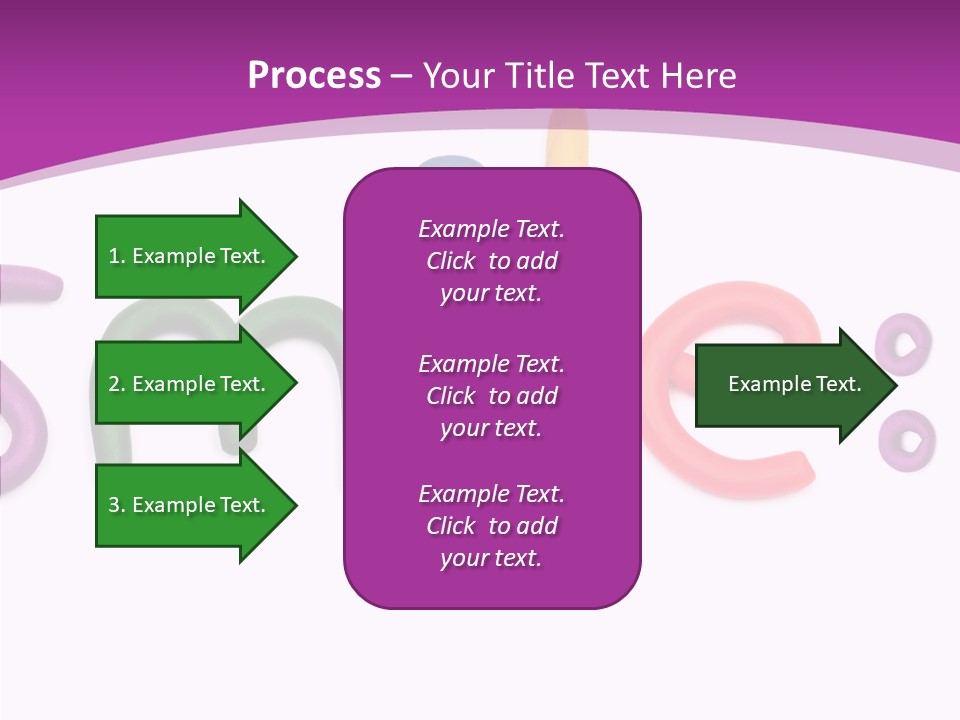 Process – Your Title Text Here

1. Example Text.

2. Example Text.

3. Example Text.

Example Text. Click to add your text.

Example Text. Click to add your text.

Example Text. Click to add your text.

Example Text.